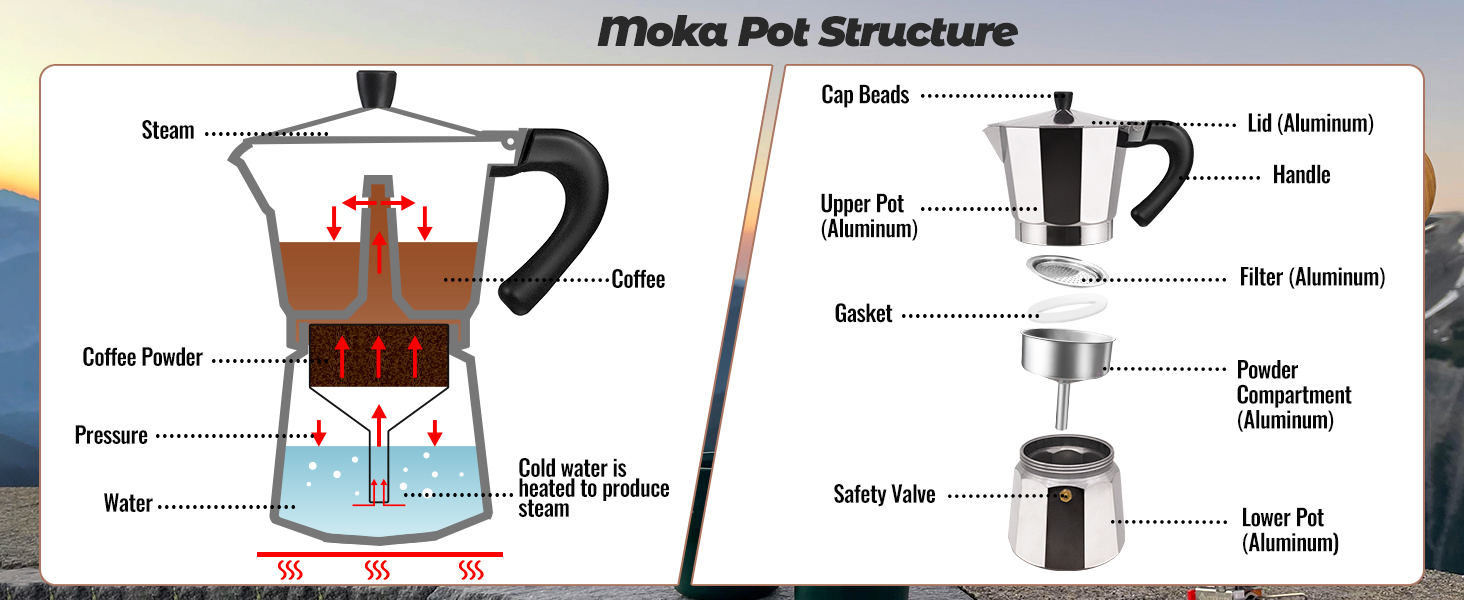 Moka Pot Structure

Steam

Coffee

Coffee Powder

Pressure

Water

Cold water is heated to produce steam

Cap Beads

Lid (Aluminum)

Handle

Upper Pot (Aluminum)

Filter (Aluminum)

Gasket

Powder Compartment (Aluminum)

Safety Valve

Lower Pot (Aluminum)